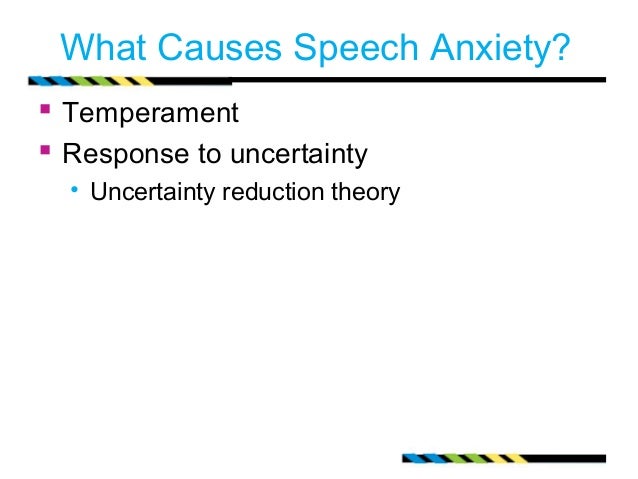 What Causes Speech Anxiety?

- Temperament
- Response to uncertainty
  - Uncertainty reduction theory